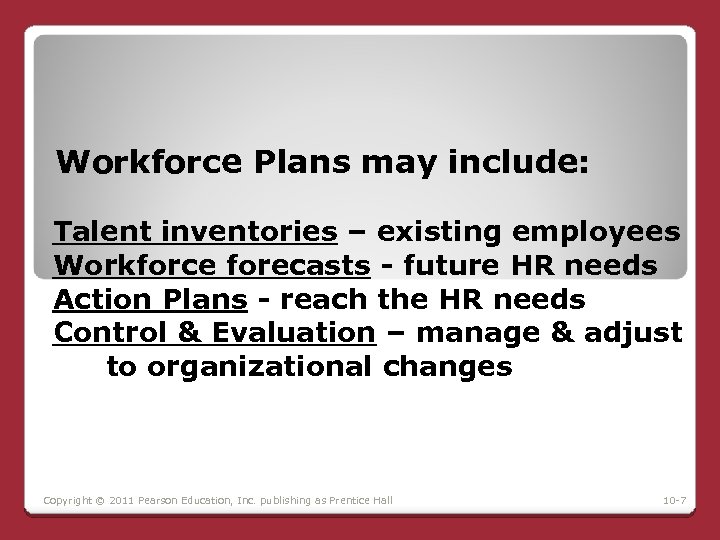 Workforce Plans may include:

Talent inventories – existing employees
Workforce forecasts - future HR needs
Action Plans - reach the HR needs
Control & Evaluation – manage & adjust to organizational changes

Copyright © 2011 Pearson Education, Inc. publishing as Prentice Hall

10-7